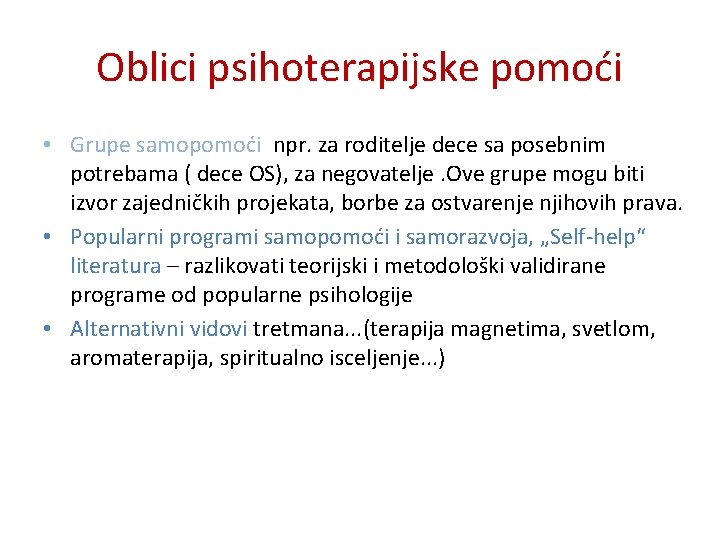 Oblici psihoterapijske pomoći

• Grupe samopomoći  npr. za roditelje dece sa posebnim potrebama ( dece OS), za negovatelje .Ove grupe mogu biti izvor zajedničkih projekata, borbe za ostvarenje njihovih prava.
• Popularni programi samopomoći i samorazvoja, „Self-help“ literatura – razlikovati teorijski i metodološki validirane programe od popularne psihologije
• Alternativni vidovi tretmana...(terapija magnetima, svetlom, aromaterapija, spiritualno isceljenje...)